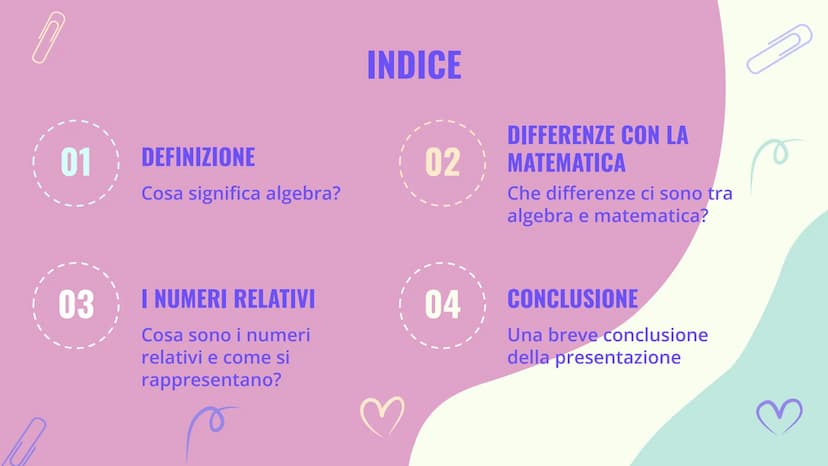 INDICE

01

DEFINIZIONE

Cosa significa algebra?

02

DIFFERENZE CON LA MATEMATICA

Che differenze ci sono tra algebra e matematica?

03

I NUMERI RELATIVI

Cosa sono i numeri relativi e come si rappresentano?

04

CONCLUSIONE

Una breve conclusione della presentazione